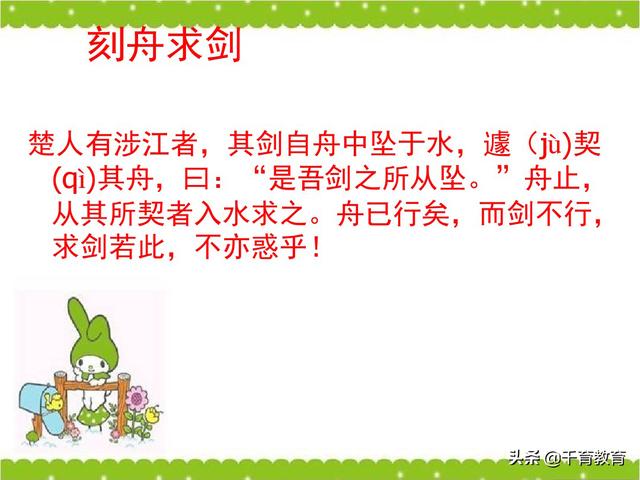 刻舟求剑

楚人有涉江者，其剑自舟中坠于水，遽（jù)契(qì)其舟，曰：“是吾剑之所从坠。”舟止，从其所契者入水求之。舟已行矣，而剑不行，求剑若此，不亦惑乎！

头条 @千育教育